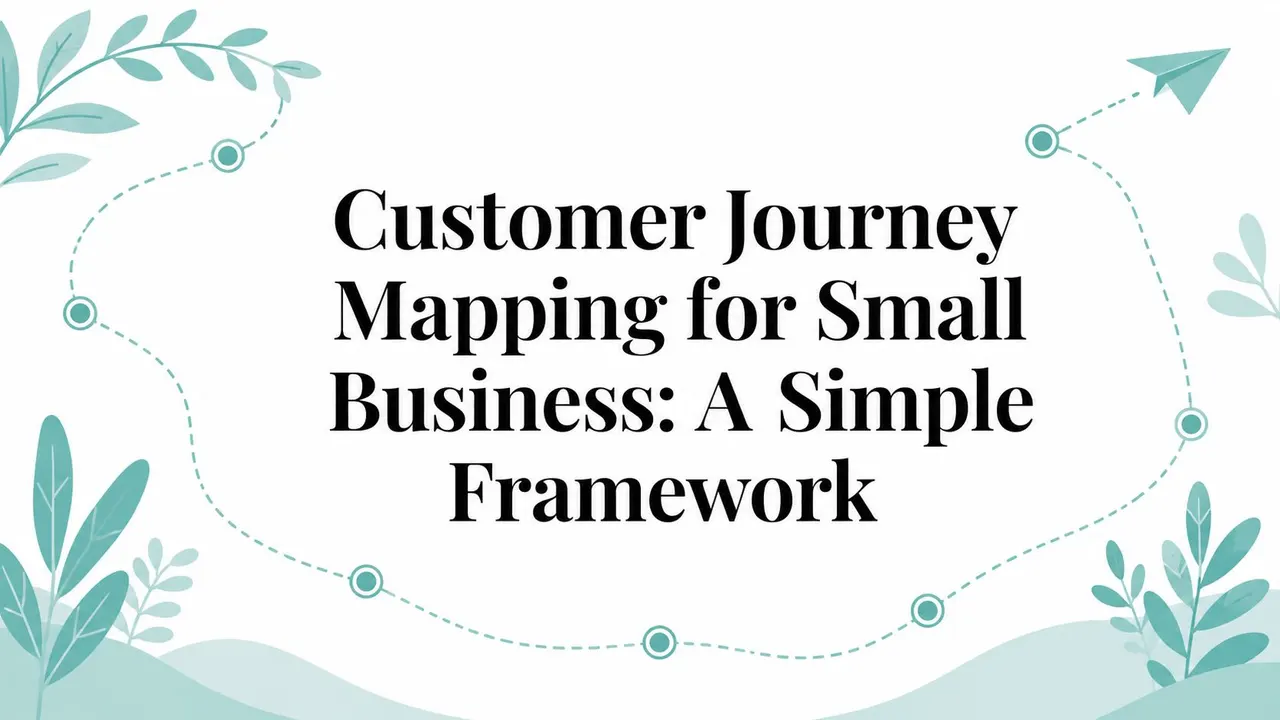 Customer Journey Mapping for Small Business: A Simple Framework